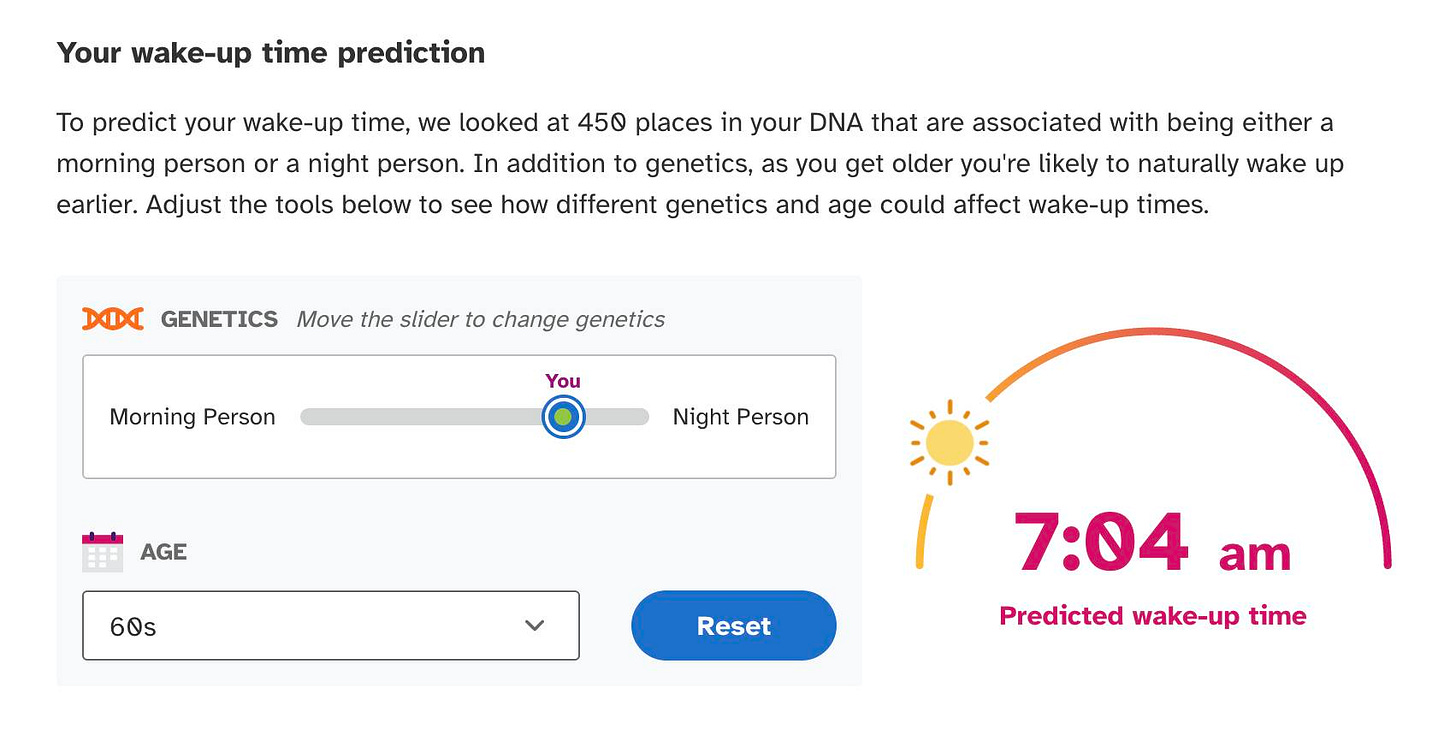 Your wake-up time prediction

To predict your wake-up time, we looked at 450 places in your DNA that are associated with being either a morning person or a night person. In addition to genetics, as you get older you're likely to naturally wake up earlier. Adjust the tools below to see how different genetics and age could affect wake-up times.

GENETICS Move the slider to change genetics

You

Morning Person Night Person

AGE

60s

Reset

7:04 am

Predicted wake-up time